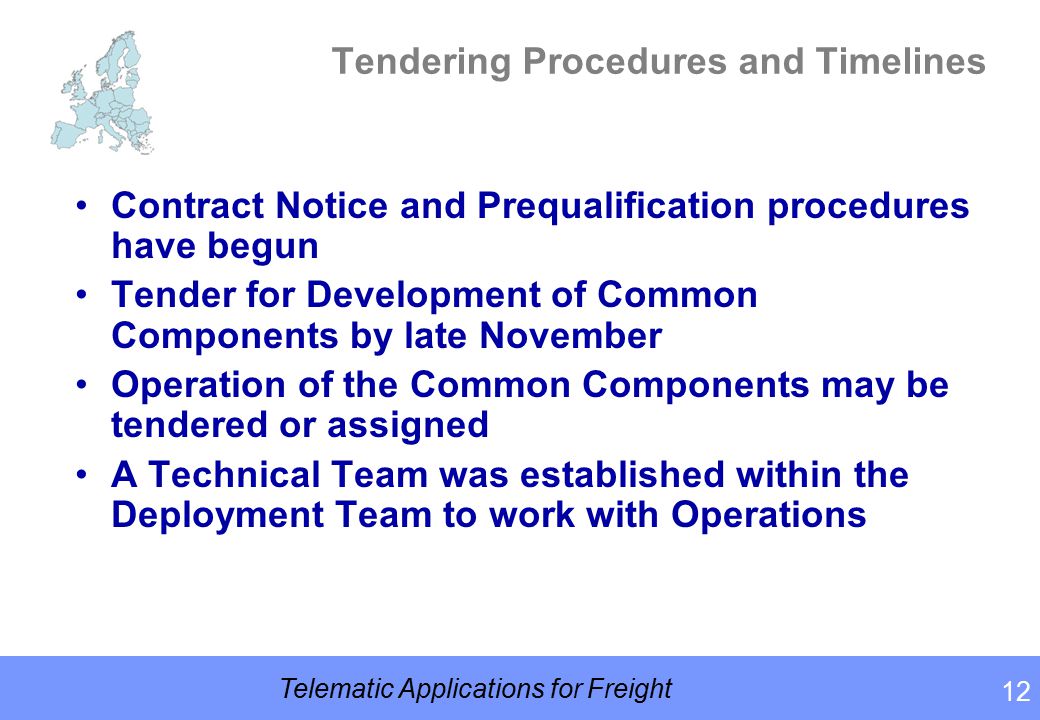 Tendering Procedures and Timelines

• Contract Notice and Prequalification procedures have begun
• Tender for Development of Common Components by late November
• Operation of the Common Components may be tendered or assigned
• A Technical Team was established within the Deployment Team to work with Operations

Telematic Applications for Freight

12